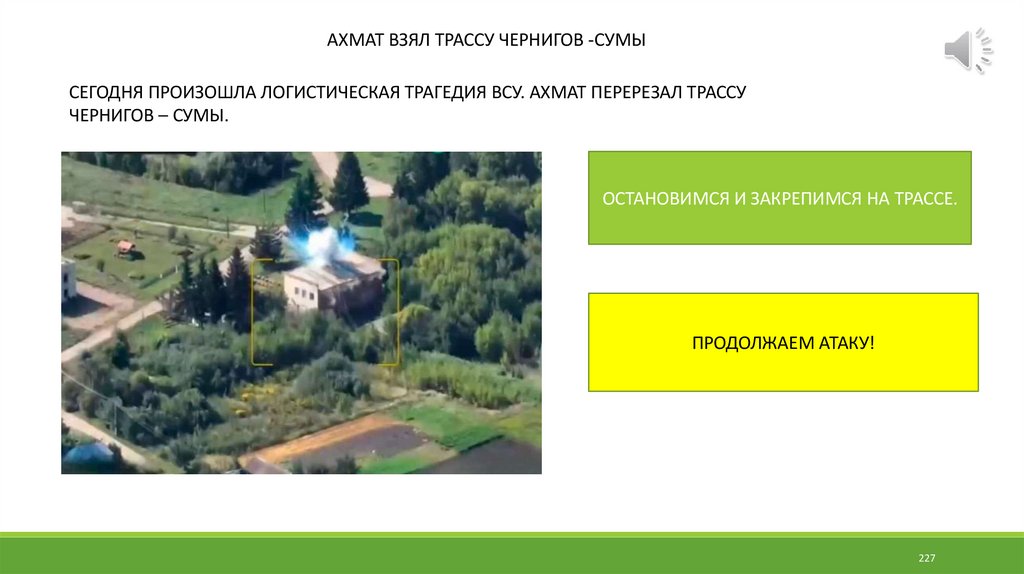 АХМАТ ВЗЯЛ ТРАССУ ЧЕРНИГОВ -СУМЫ

СЕГОДНЯ ПРОИЗОШЛА ЛОГИСТИЧЕСКАЯ ТРАГЕДИЯ ВСУ. АХМАТ ПЕРЕРЕЗАЛ ТРАССУ ЧЕРНИГОВ – СУМЫ.

ОСТАНОВИМСЯ И ЗАКРЕПИМСЯ НА ТРАССЕ.

ПРОДОЛЖАЕМ АТАКУ!

227